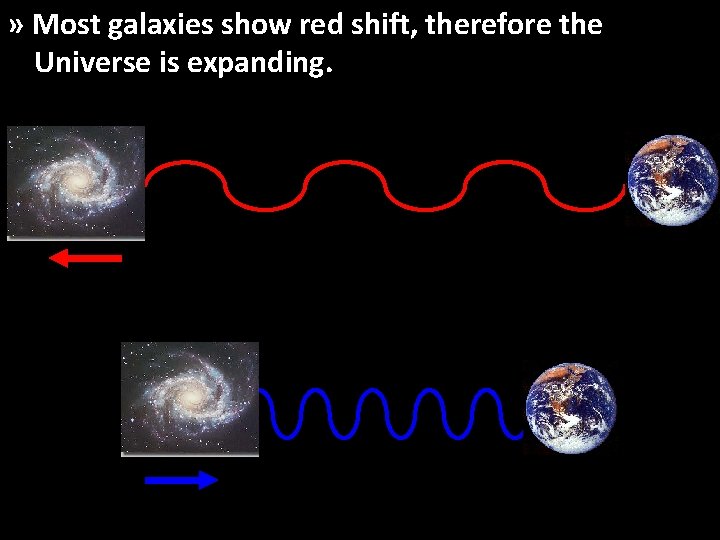 » Most galaxies show red shift, therefore the Universe is expanding.